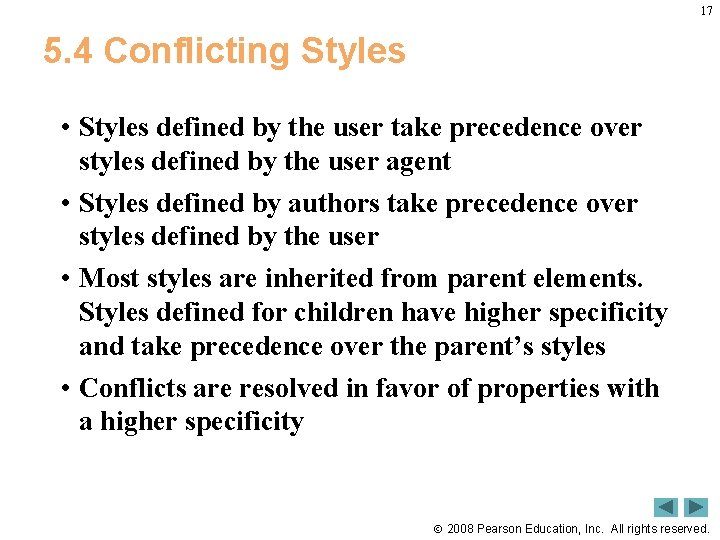 17

5.4 Conflicting Styles

• Styles defined by the user take precedence over styles defined by the user agent

• Styles defined by authors take precedence over styles defined by the user

• Most styles are inherited from parent elements. Styles defined for children have higher specificity and take precedence over the parent's styles

• Conflicts are resolved in favor of properties with a higher specificity

© 2008 Pearson Education, Inc. All rights reserved.